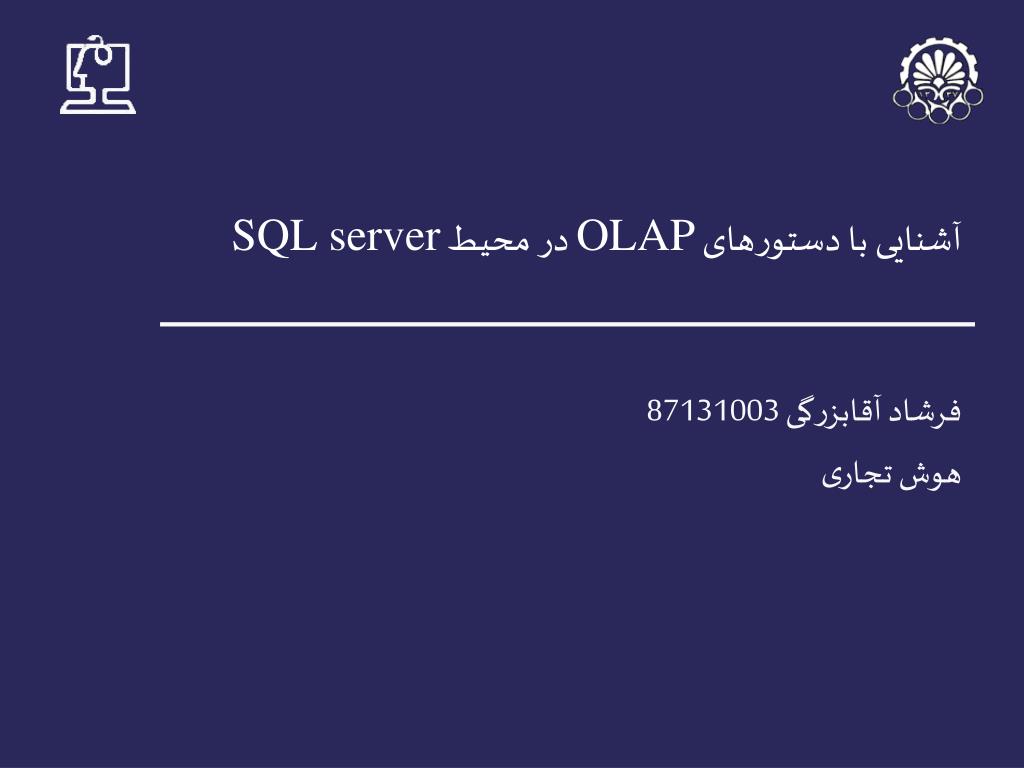 آشنایی با دستورهای OLAP در محیط SQL server

فرشاد آقابزرگی 87131003

هوش تجاری